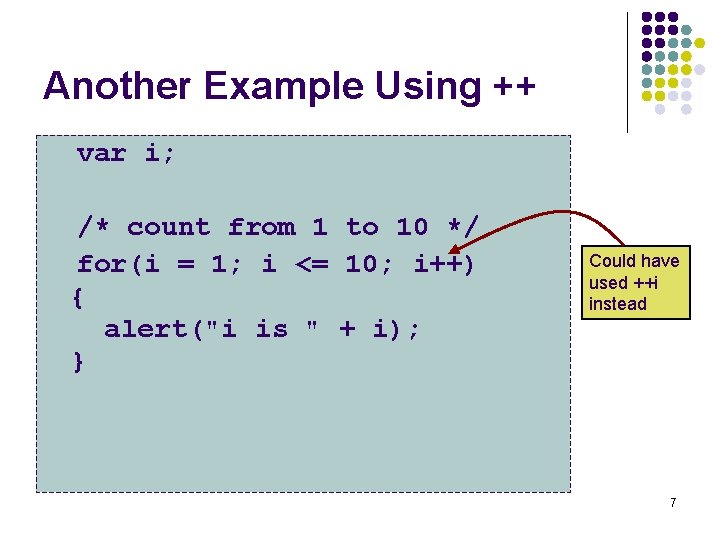 Another Example Using ++

var i;

/* count from 1 to 10 */
for(i = 1; i <= 10; i++)
{
  alert("i is " + i);
}

Could have used ++i instead

7